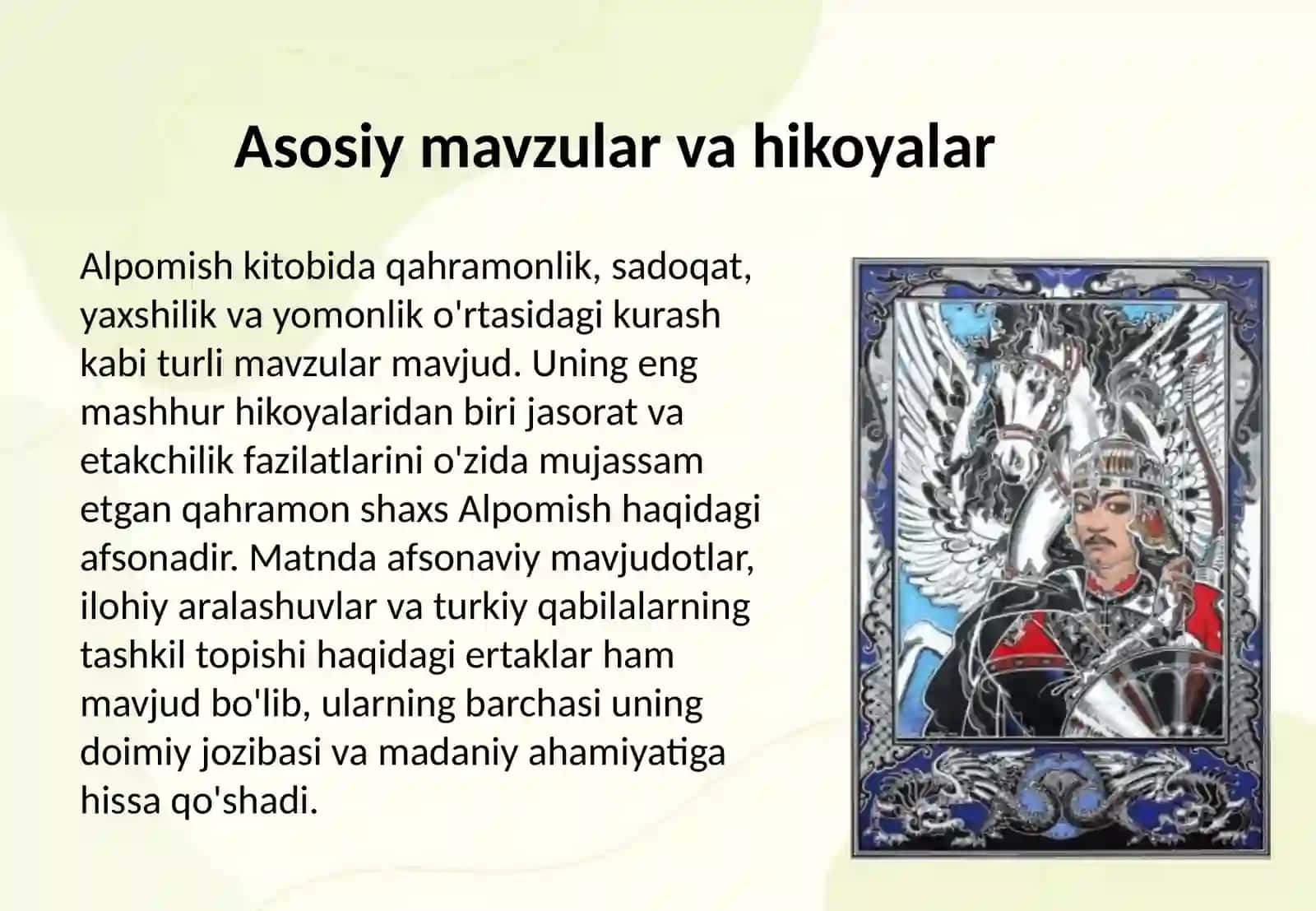 Asosiy mavzular va hikoyalar

Alpomish kitobida qahramonlik, sadoqat, yaxshilik va yomonlik o'rtasidagi kurash kabi turli mavzular mavjud. Uning eng mashhur hikoyalaridan biri jasorat va etakchilik fazilatlarini o'zida mujassam etgan qahramon shaxs Alpomish haqidagi afsonadir. Matnda afsonaviy mavjudotlar, ilohiy aralashuvlar va turkiy qabilalarning tashkil topishi haqidagi ertaklar ham mavjud bo'lib, ularning barchasi uning doimiy jozibasi va madaniy ahamiyatiga hissa qo'shadi.